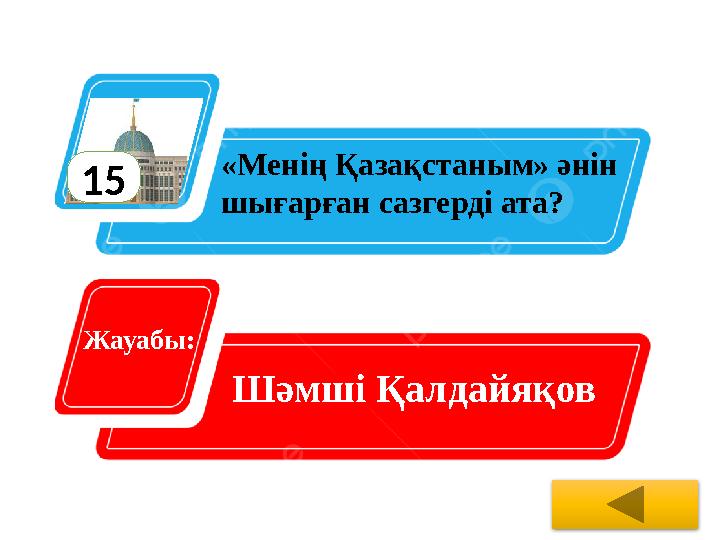 15

«Менің Қазақстаным» әнін шығарған сазгерді ата?

Жауабы:

Шәмші Қалдайяқов